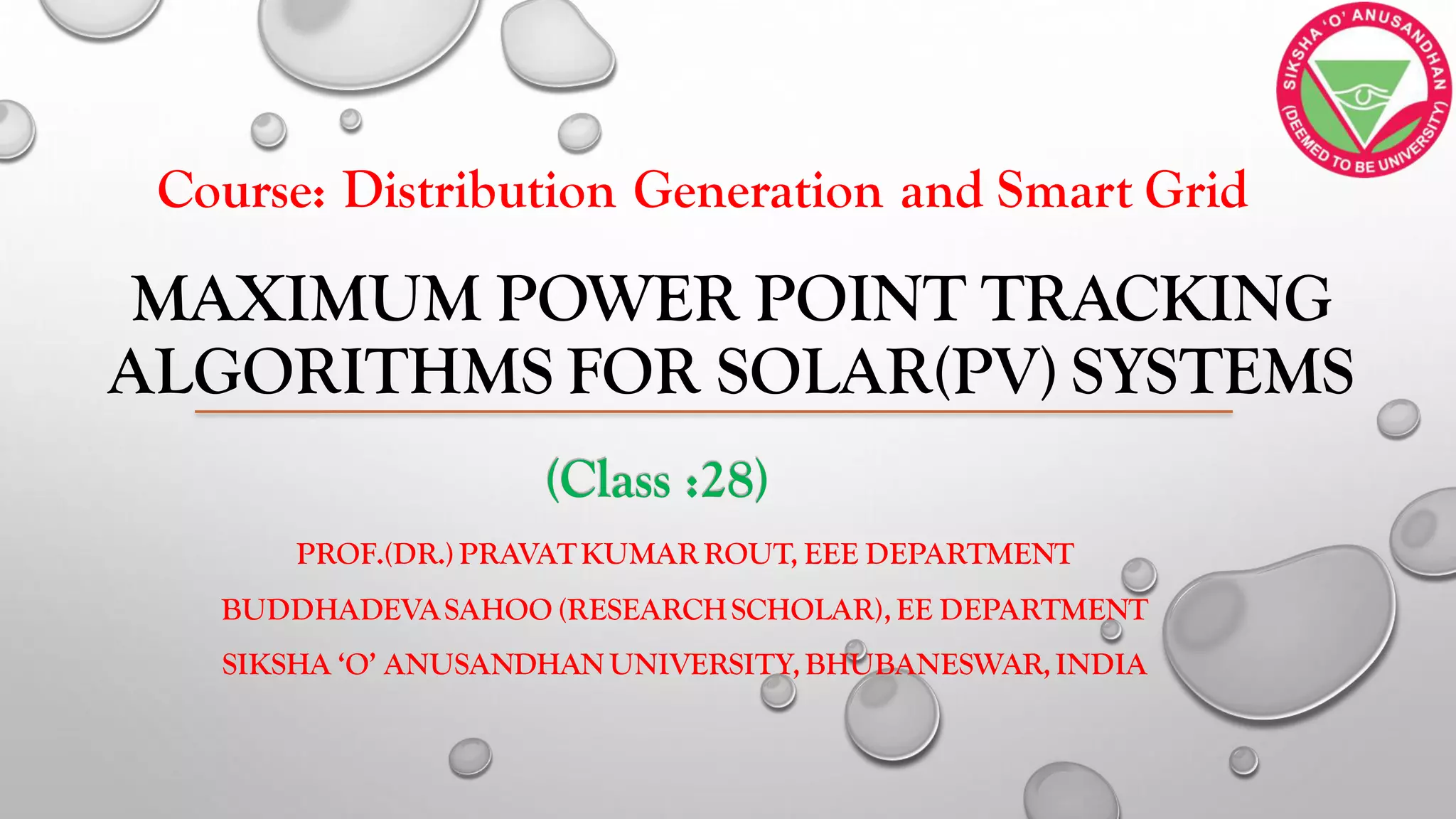 SIKSHA 'O' ANUSANDHAN (DEEMED TO BE UNIVERSITY)

Course: Distribution Generation and Smart Grid

MAXIMUM POWER POINT TRACKING ALGORITHMS FOR SOLAR(PV) SYSTEMS

(Class :28)

PROF.(DR.) PRAVAT KUMAR ROUT, EEE DEPARTMENT

BUDDHADEVA SAHOO (RESEARCH SCHOLAR), EE DEPARTMENT

SIKSHA 'O' ANUSANDHAN UNIVERSITY, BHUBANESWAR, INDIA